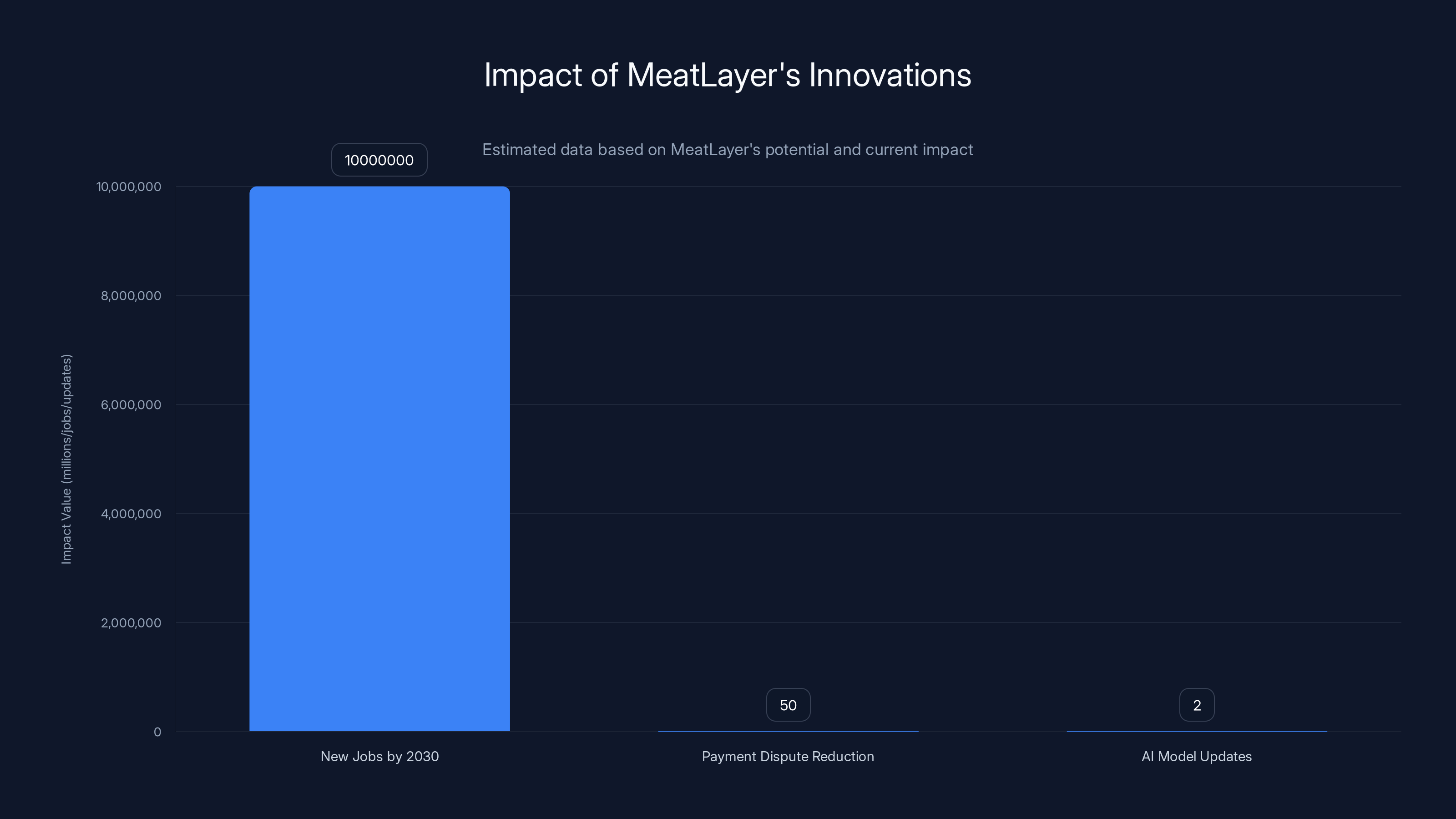 Impact of MeatLayer's Innovations

Estimated data based on MeatLayer's potential and current impact

Impact Value (millions/jobs/updates)

10,000,000
8,000,000
6,000,000
4,000,000
2,000,000
0

10000000
50
2

New Jobs by 2030
Payment Dispute Reduction
AI Model Updates